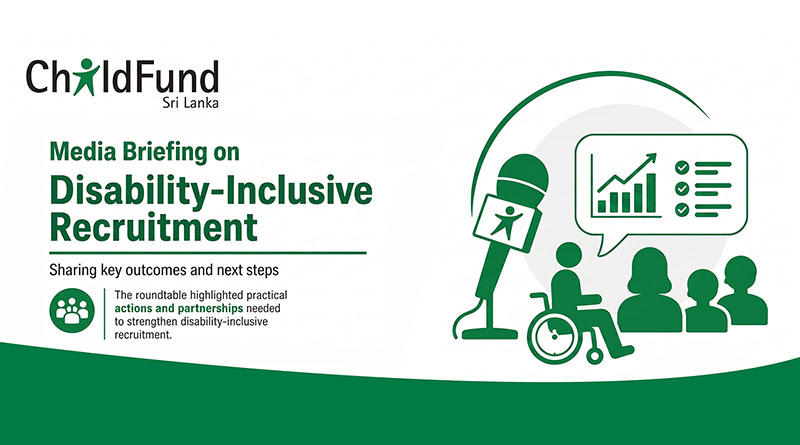 ChildFund
Sri Lanka

Media Briefing on
Disability-Inclusive Recruitment

Sharing key outcomes and next steps

The roundtable highlighted practical actions and partnerships needed to strengthen disability-inclusive recruitment.